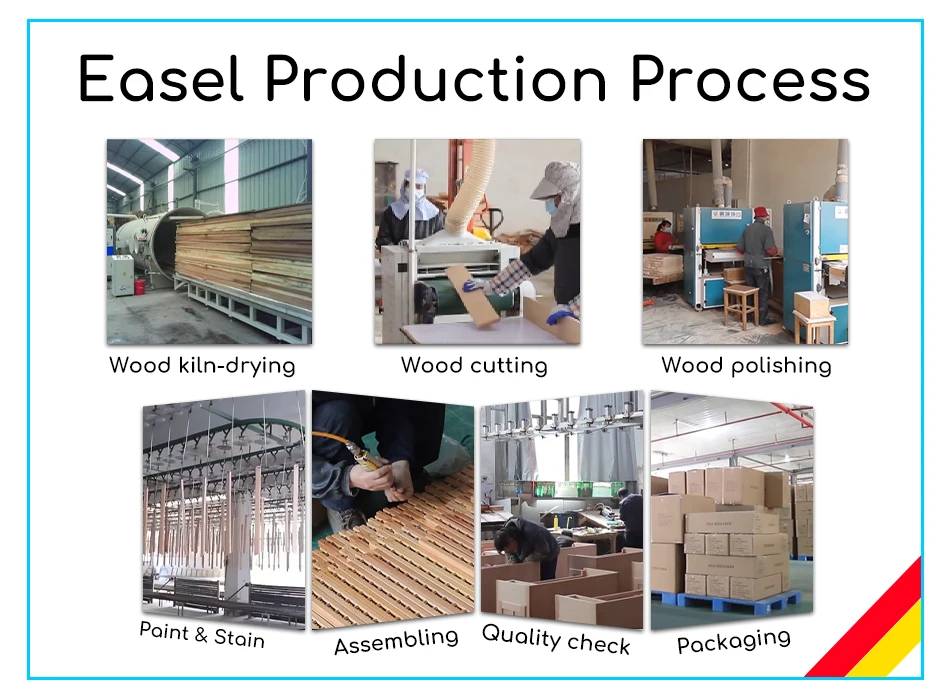 Easel Production Process

Wood kiln-drying

Wood cutting

Wood polishing

Paint & Stain

Assembling

Quality check

Packaging